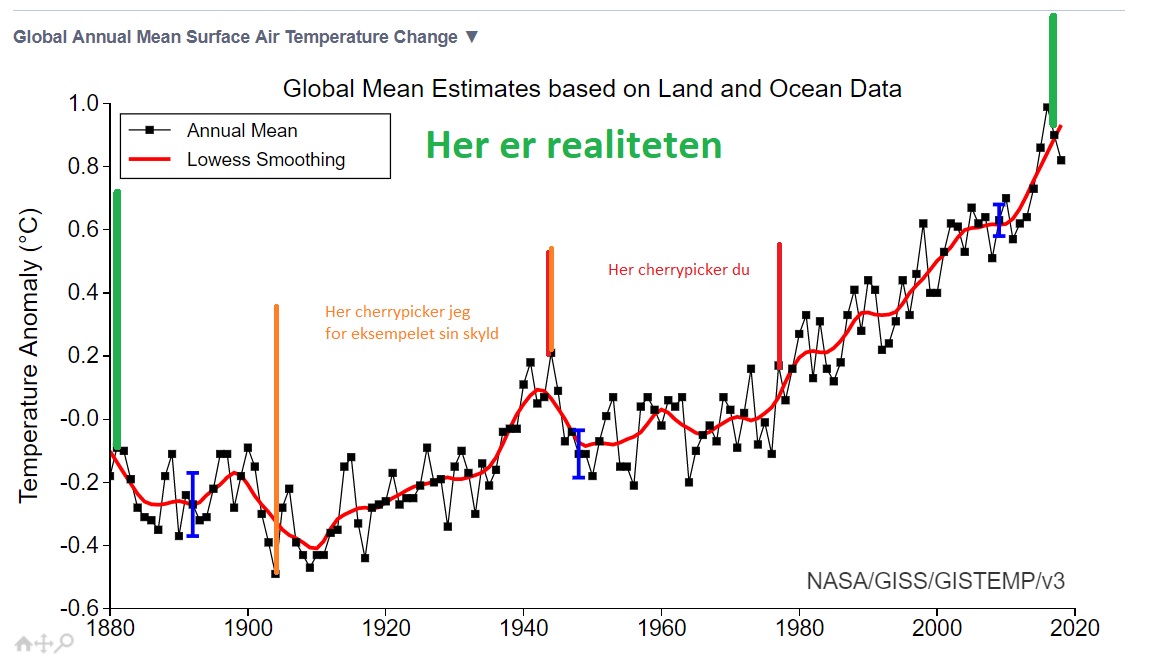 Global Annual Mean Surface Air Temperature Change ▼

Global Mean Estimates based on Land and Ocean Data

Annual Mean
Lowess Smoothing

Her er realiteten

Her cherrypicker jeg for eksempelet sin skyld

Her cherrypicker du

Temperature Anomaly (°C)

1.0
0.8
0.6
0.4
0.2
-0.0
-0.2
-0.4
-0.6

1880 1900 1920 1940 1960 1980 2000 2020

NASA/GISS/GISTEMP/v3